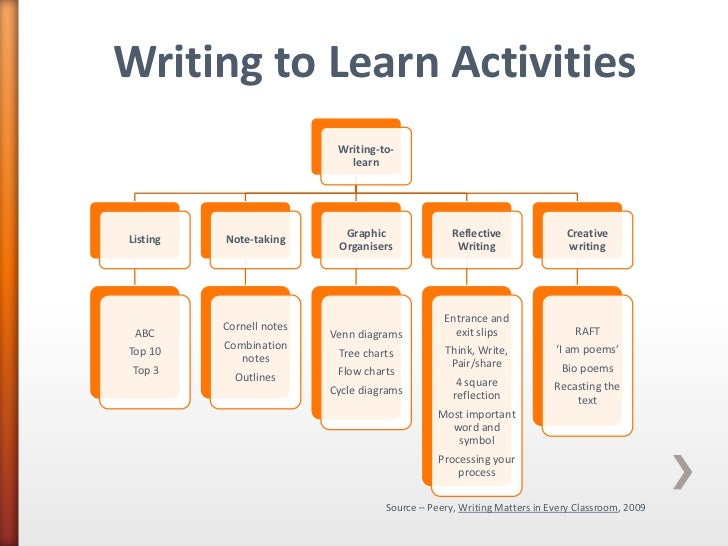 Writing to Learn Activities

Writing-to-learn

Listing

Note-taking

Graphic Organisers

Reflective Writing

Creative writing

ABC
Top 10
Top 3

Cornell notes
Combination notes
Outlines

Venn diagrams
Tree charts
Flow charts
Cycle diagrams

Entrance and exit slips
Think, Write, Pair/share
4 square reflection
Most important word and symbol
Processing your process

RAFT
'I am poems'
Bio poems
Recasting the text

Source – Peery, Writing Matters in Every Classroom, 2009